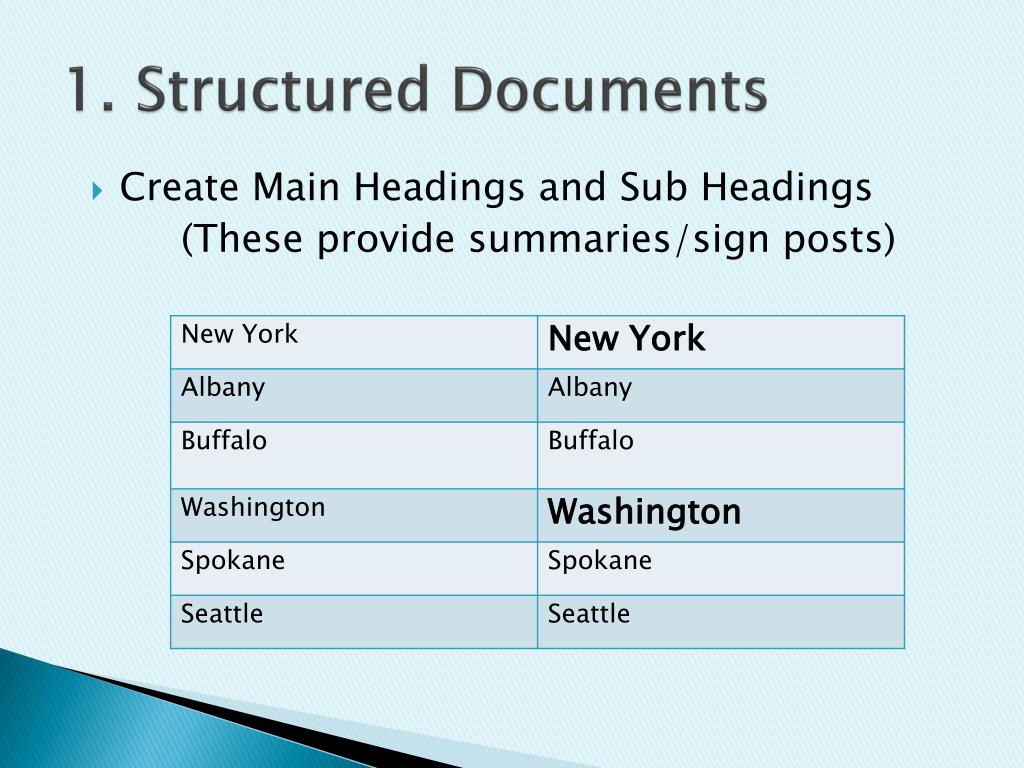 1. Structured Documents

Create Main Headings and Sub Headings
(These provide summaries/sign posts)

| New York | New York |
|---|---|
| Albany | Albany |
| Buffalo | Buffalo |
| Washington | Washington |
| Spokane | Spokane |
| Seattle | Seattle |